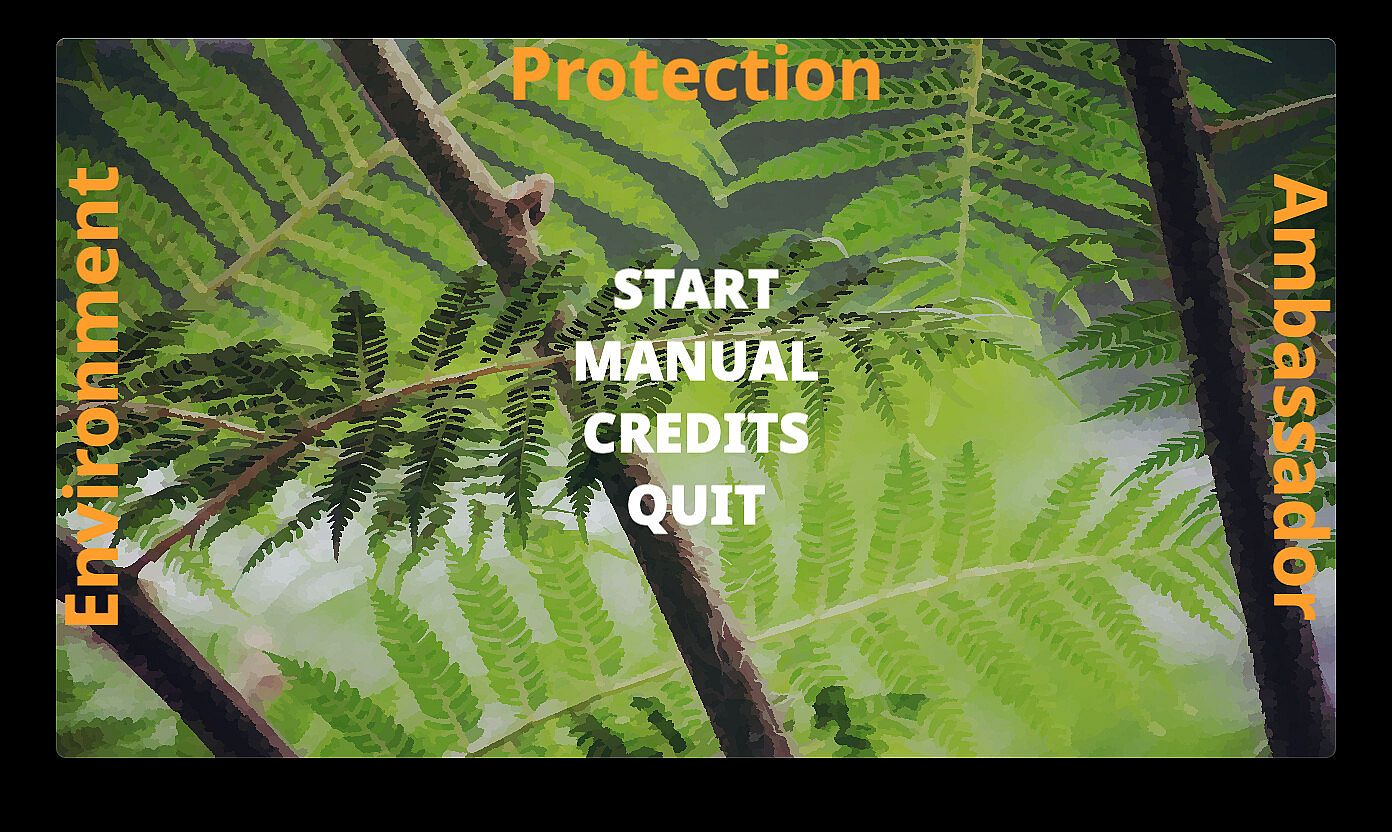 Environment

Protection

Ambassador

START
MANUAL
CREDITS
QUIT